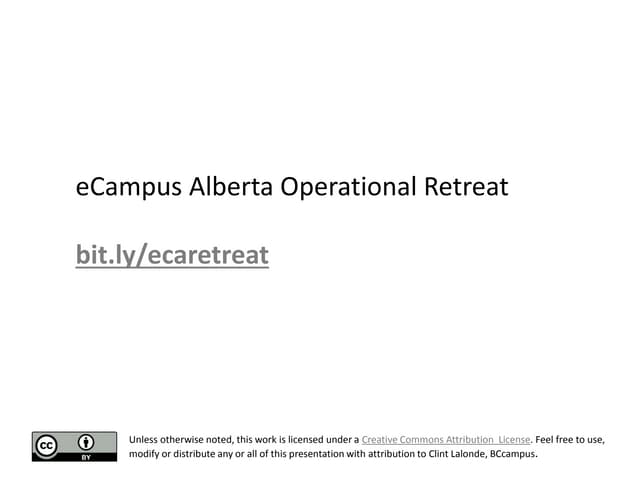 eCampus Alberta Operational Retreat

bit.ly/ecaretreat

cc BY

Unless otherwise noted, this work is licensed under a Creative Commons Attribution License. Feel free to use, modify or distribute any or all of this presentation with attribution to Clint Lalonde, BCcampus.